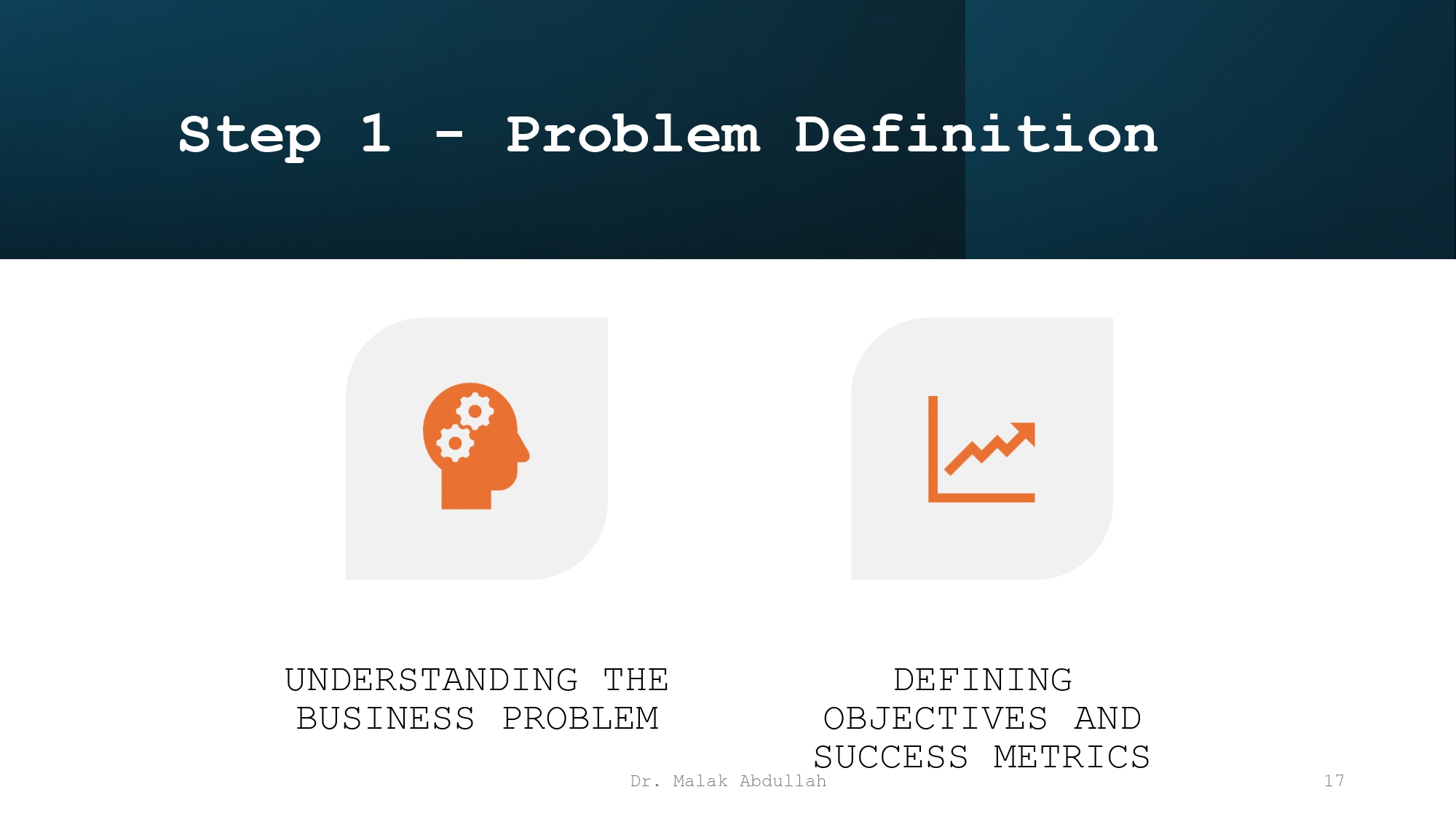 Step 1 - Problem Definition

UNDERSTANDING THE BUSINESS PROBLEM

DEFINING OBJECTIVES AND SUCCESS METRICS

Dr. Malak Abdullah

17